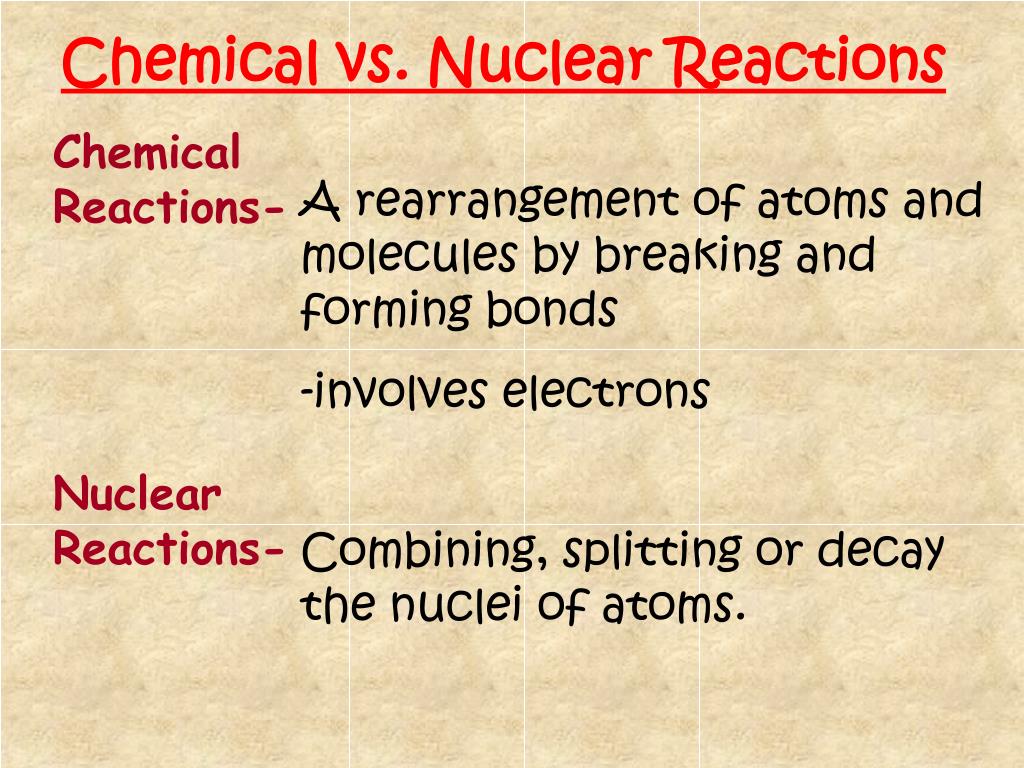 Chemical vs. Nuclear Reactions

Chemical Reactions- A rearrangement of atoms and molecules by breaking and forming bonds

-involves electrons

Nuclear Reactions- Combining, splitting or decay the nuclei of atoms.